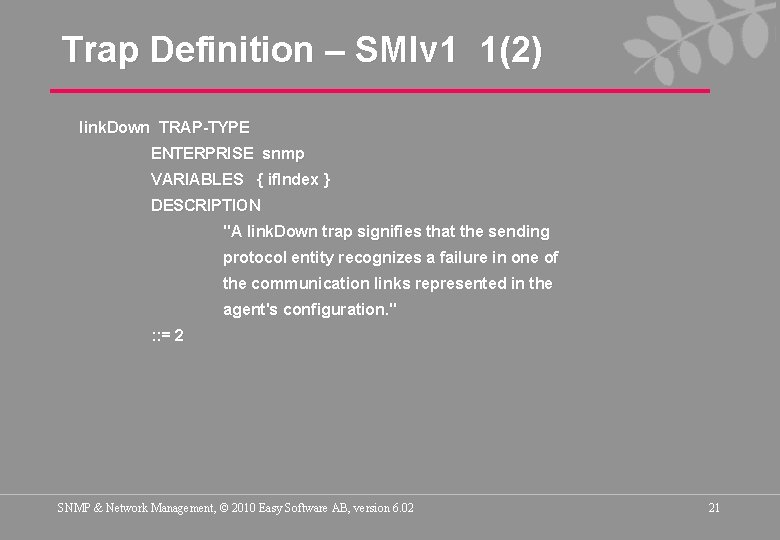 Trap Definition – SMIv1 1(2)

linkDown TRAP-TYPE
ENTERPRISE snmp
VARIABLES { ifIndex }
DESCRIPTION
"A linkDown trap signifies that the sending protocol entity recognizes a failure in one of the communication links represented in the agent's configuration."
::= 2

SNMP & Network Management, © 2010 Easy Software AB, version 6.02

21